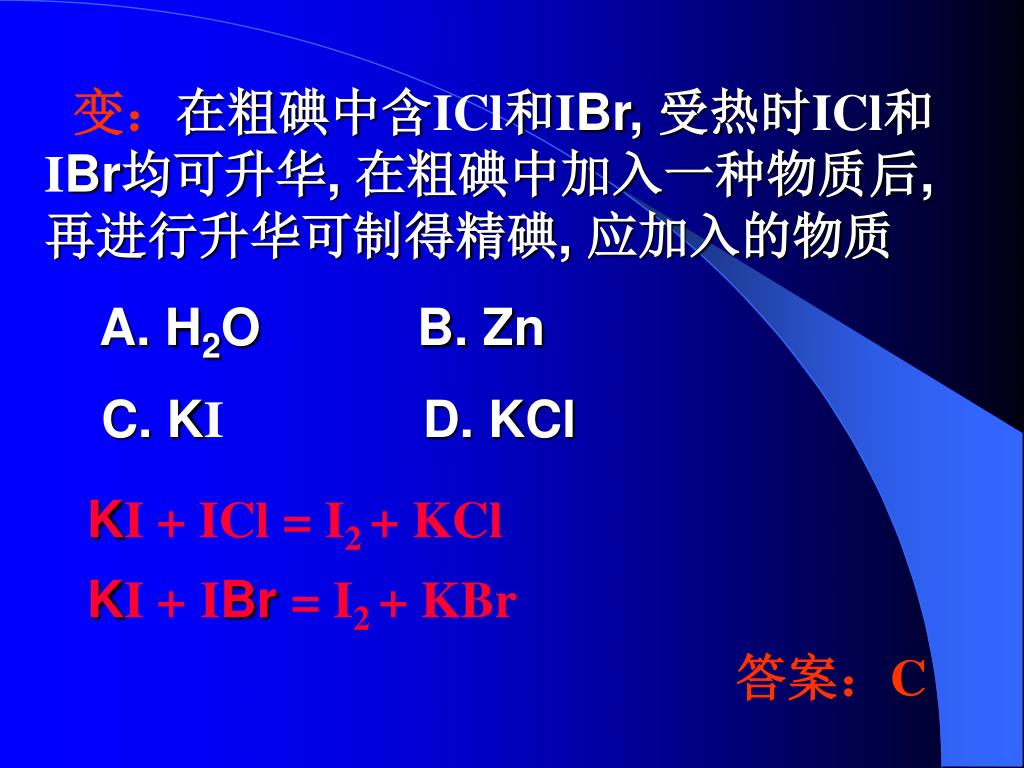 变：在粗碘中含ICl和IBr, 受热时ICl和IBr均可升华, 在粗碘中加入一种物质后, 再进行升华可制得精碘, 应加入的物质

A. $H_2O$ B. Zn

C. KI D. KCl

$KI + ICl = I_2 + KCl$

$KI + IBr = I_2 + KBr$

答案：C